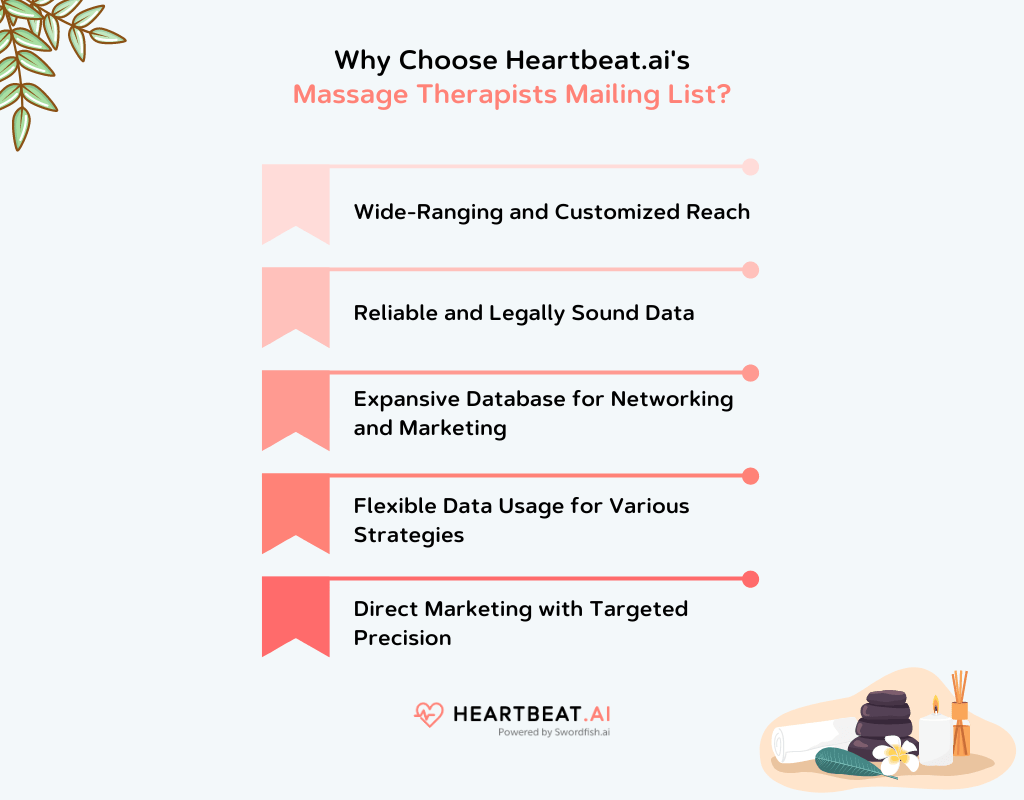 Why Choose Heartbeat.ai's
Massage Therapists Mailing List?

Wide-Ranging and Customized Reach

Reliable and Legally Sound Data

Expansive Database for Networking and Marketing

Flexible Data Usage for Various Strategies

Direct Marketing with Targeted Precision

HEARTBEAT.AI
Powered by Swordfish.ai